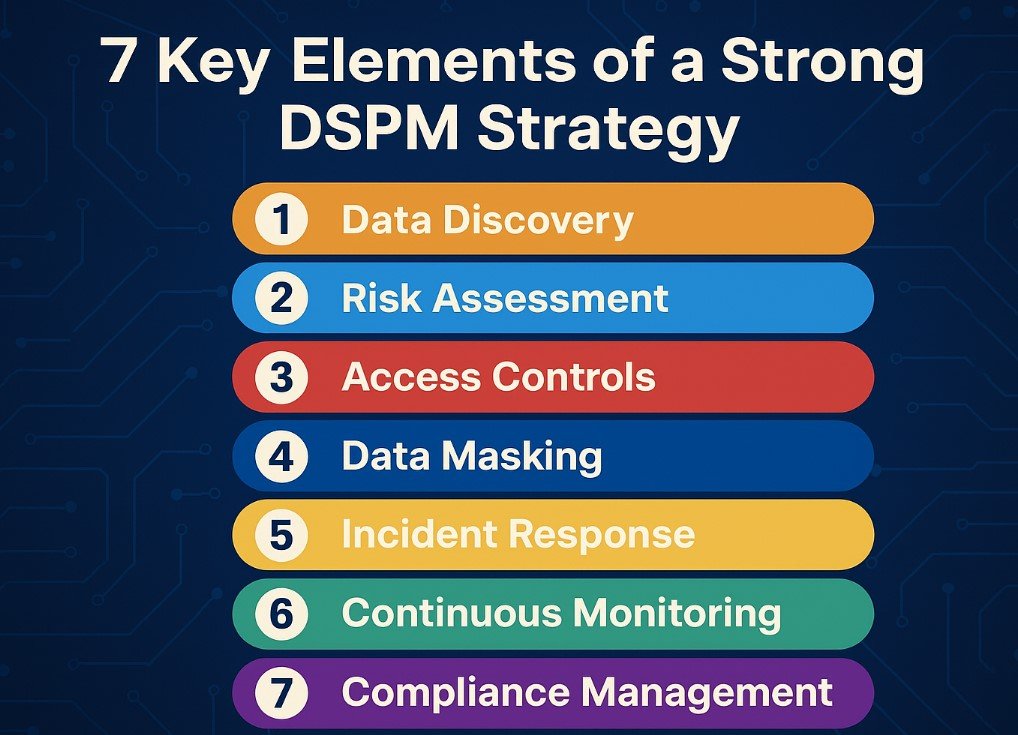 7 Key Elements of a Strong DSPM Strategy

1 Data Discovery

2 Risk Assessment

3 Access Controls

4 Data Masking

5 Incident Response

6 Continuous Monitoring

7 Compliance Management